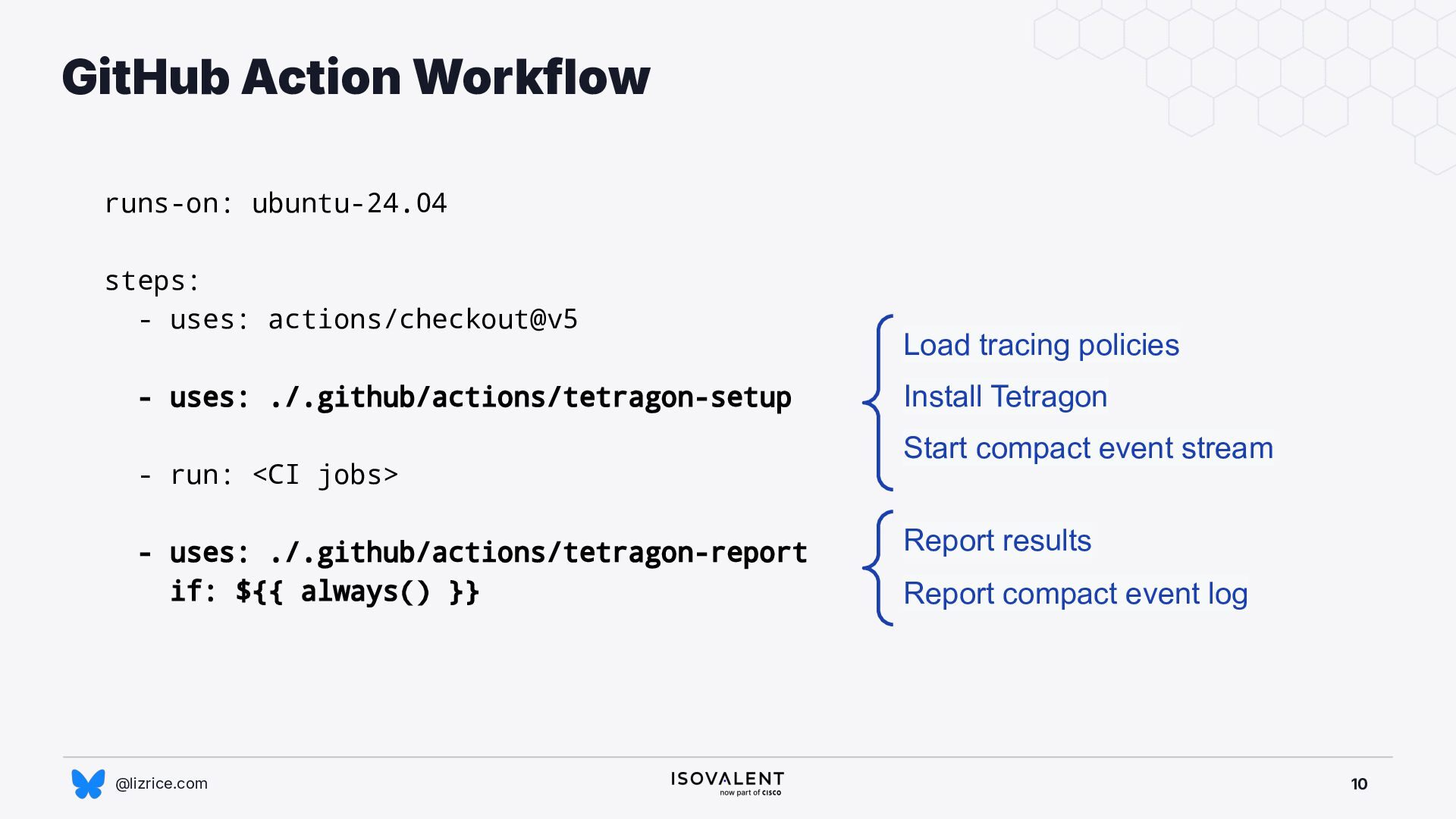 GitHub Action Workflow

runs-on: ubuntu-24.04

steps:
  - uses: actions/checkout@v5

  - uses: ./.github/actions/tetragon-setup

  - run: <CI jobs>

  - uses: ./.github/actions/tetragon-report
    if: ${{ always() }}

Load tracing policies
Install Tetragon
Start compact event stream

Report results
Report compact event log

@lizrice.com

ISOVALENT
now part of CISCO

10